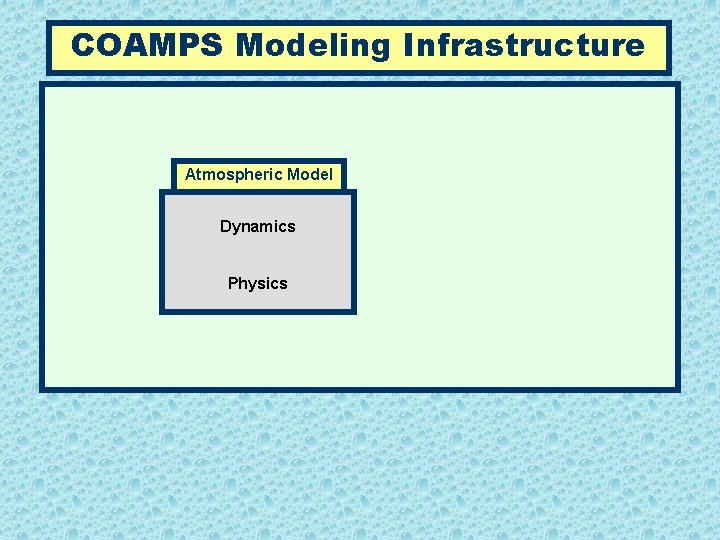 COAMPS Modeling Infrastructure

Atmospheric Model

Dynamics

Physics